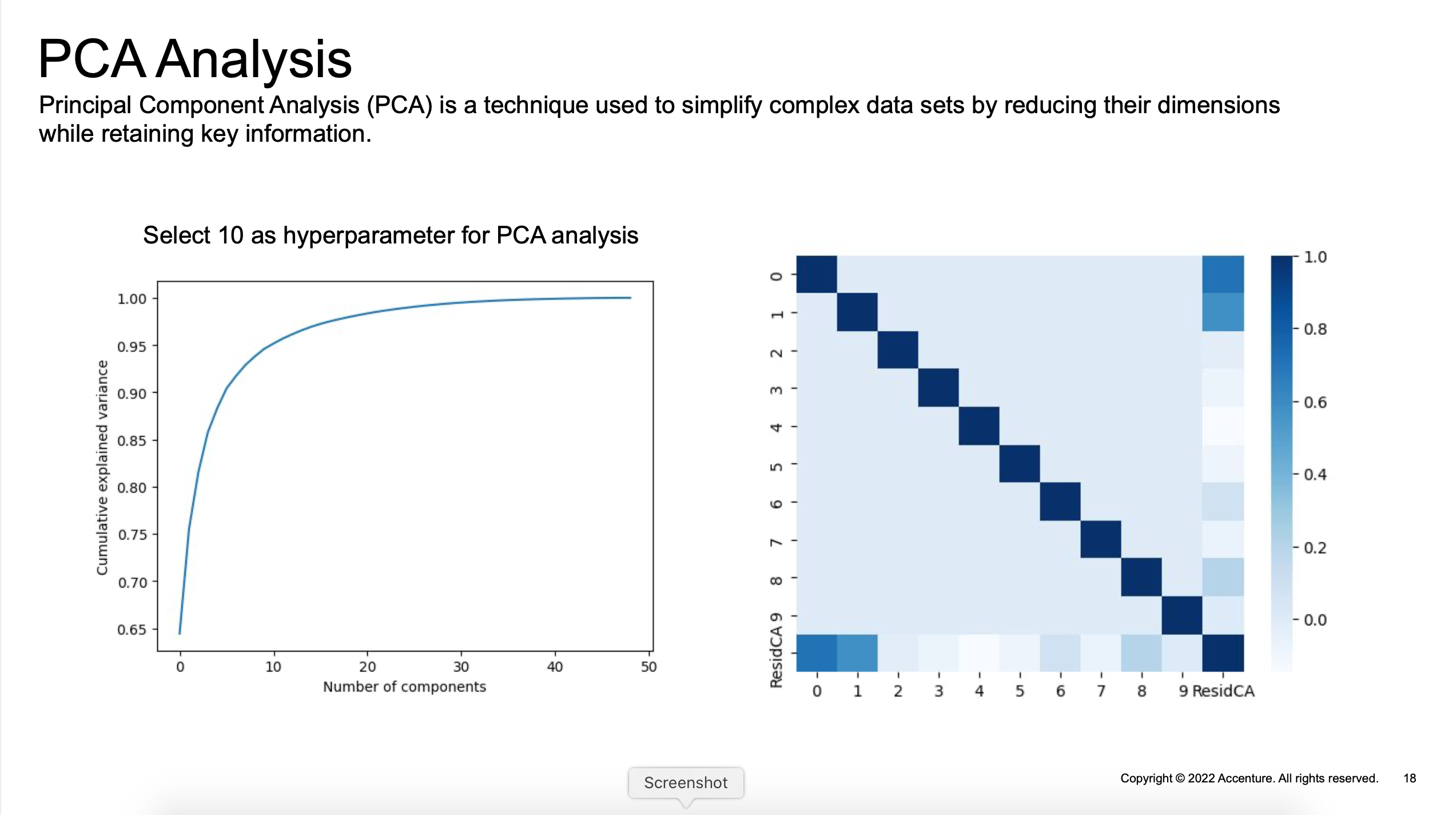 PCA Analysis

Principal Component Analysis (PCA) is a technique used to simplify complex data sets by reducing their dimensions while retaining key information.

Select 10 as hyperparameter for PCA analysis

1.00
0.95
0.90
0.85
0.80
0.75
0.70
0.65
Cumulative explained variance
0
10
20
30
40
50
Number of components

0
1
2
3
4
5
6
7
8
9
ResidCA
0
1
2
3
4
5
6
7
8
9
ResidCA
1.0
0.8
0.6
0.4
0.2
0.0

Screenshot

Copyright © 2022 Accenture. All rights reserved. 18